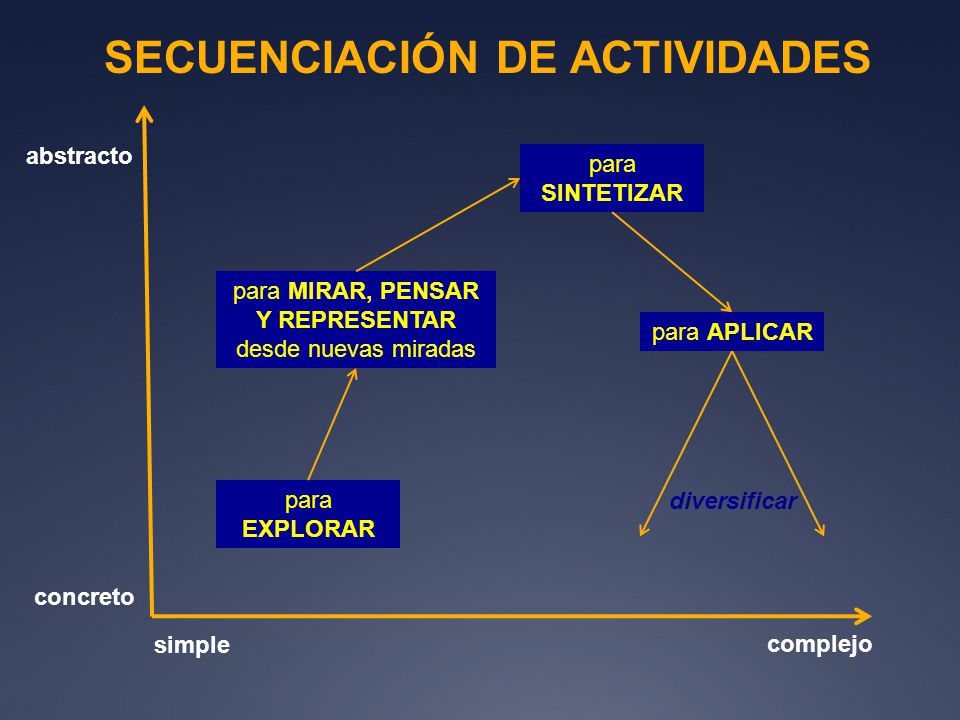 SECUENCIACIÓN DE ACTIVIDADES

abstracto

para SINTETIZAR

para MIRAR, PENSAR Y REPRESENTAR desde nuevas miradas

para APLICAR

para EXPLORAR

diversificar

concreto

simple

complejo